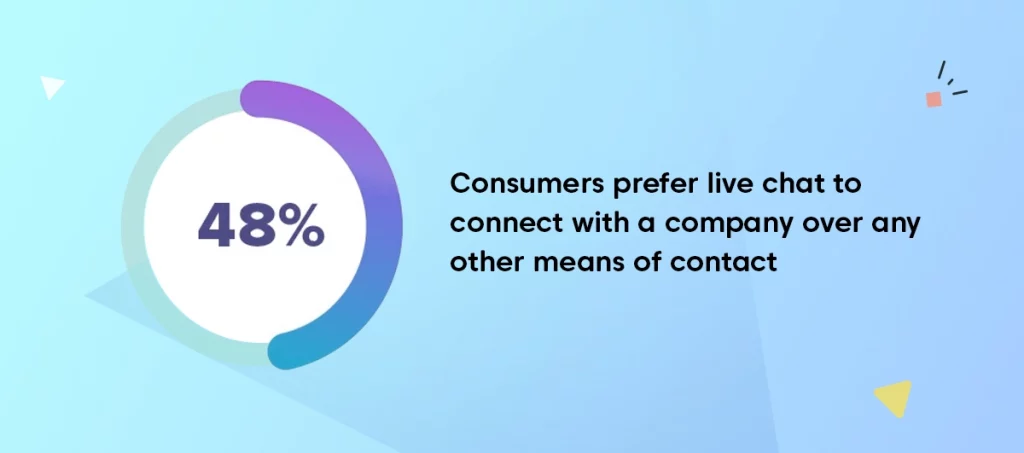 48%

Consumers prefer live chat to connect with a company over any other means of contact